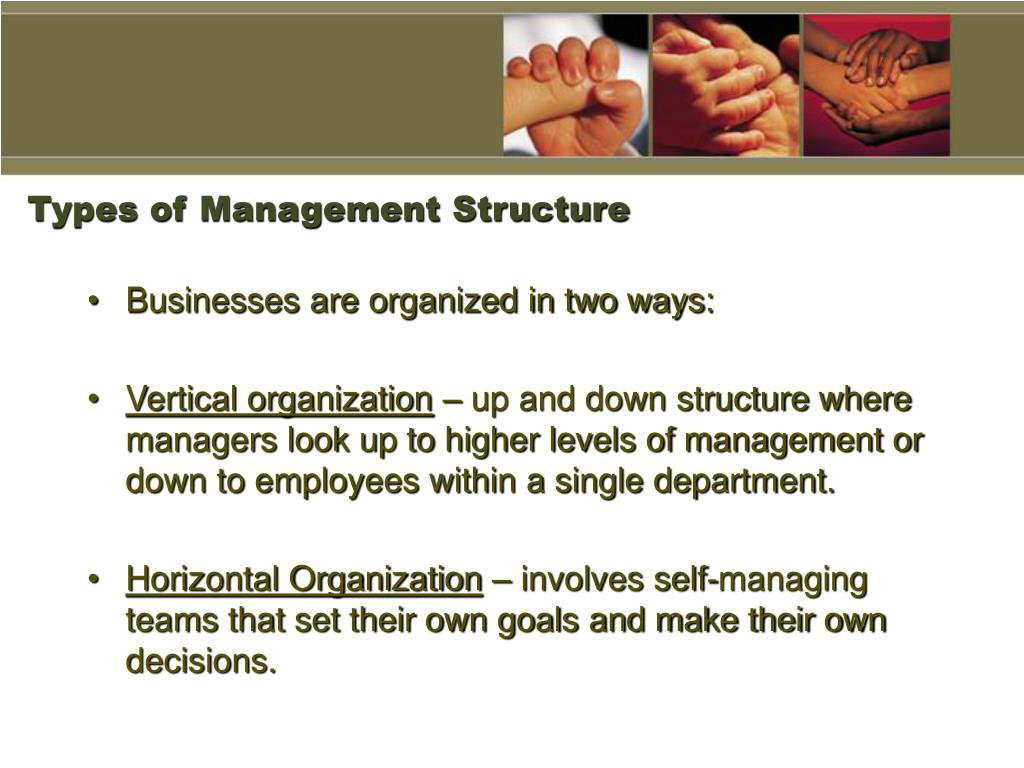 Types of Management Structure

• Businesses are organized in two ways:

• Vertical organization – up and down structure where managers look up to higher levels of management or down to employees within a single department.

• Horizontal Organization – involves self-managing teams that set their own goals and make their own decisions.